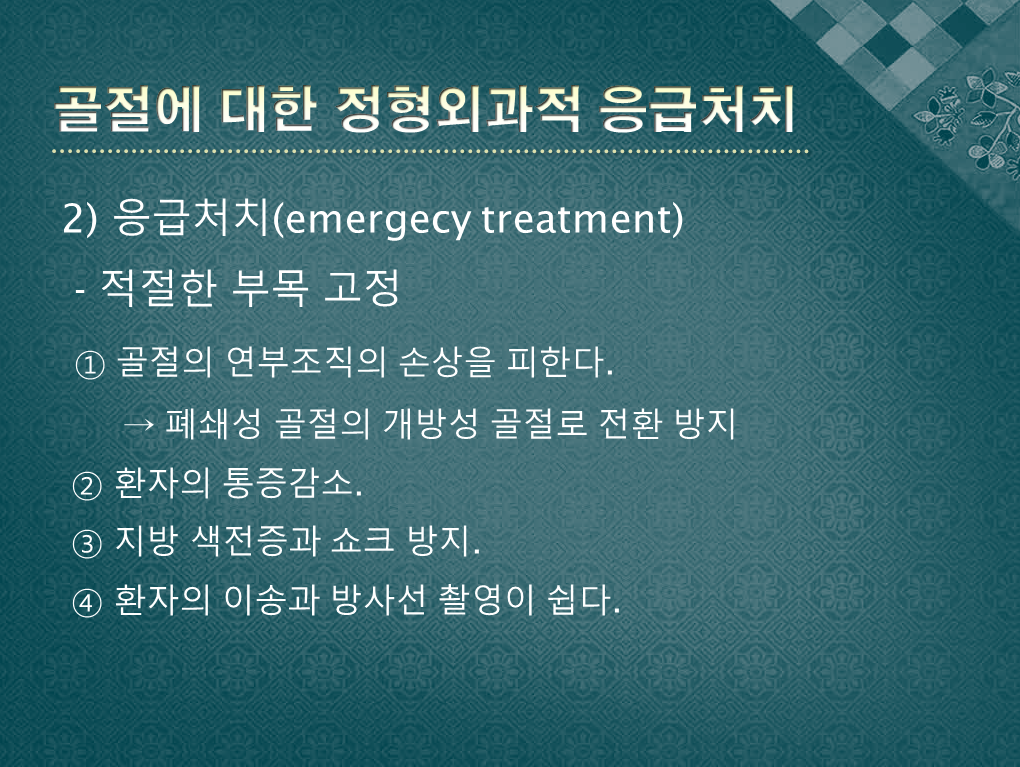 골절에 대한 정형외과적 응급처치

2) 응급처치(emergecy treatment)

- 적절한 부목 고정

① 골절의 연부조직의 손상을 피한다.

→ 폐쇄성 골절의 개방성 골절로 전환 방지

② 환자의 통증감소.

③ 지방 색전증과 쇼크 방지.

④ 환자의 이송과 방사선 촬영이 쉽다.